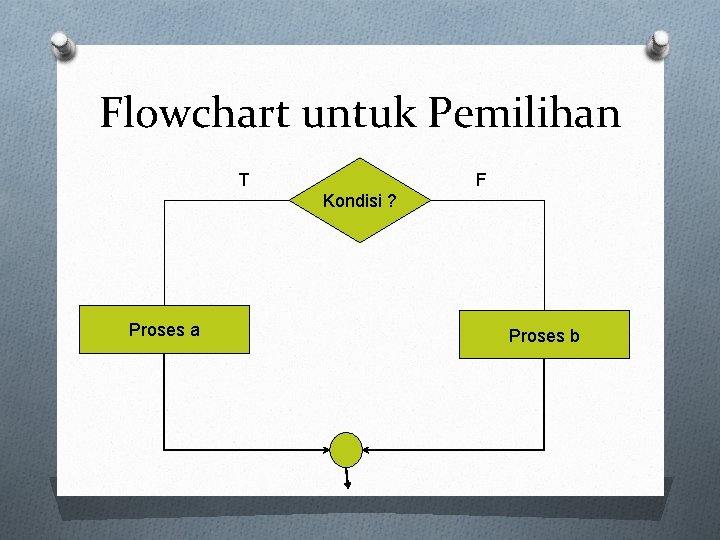 Flowchart untuk Pemilihan

T

Kondisi ?

F

Proses a

Proses b